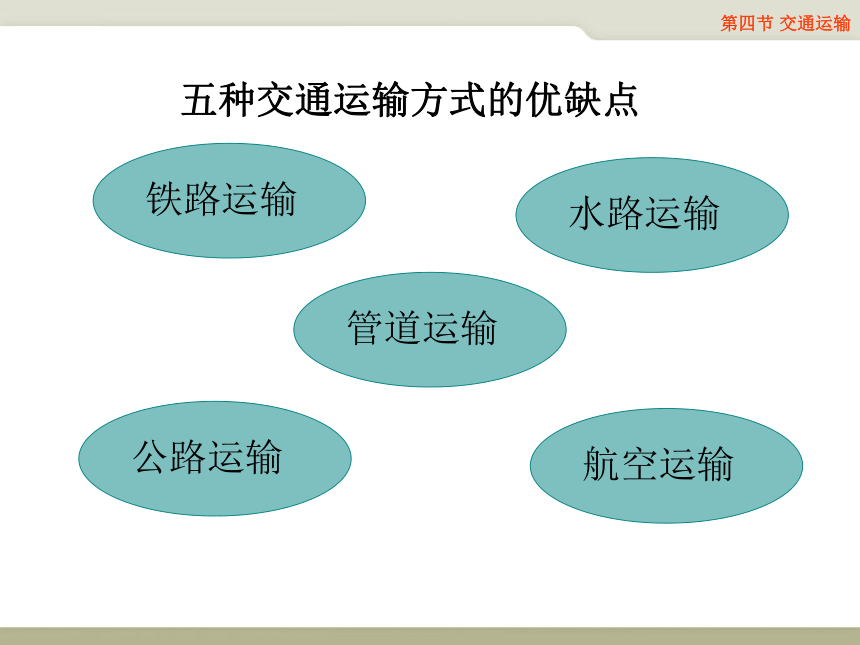 第四节 交通运输

五种交通运输方式的优缺点

铁路运输

水路运输

管道运输

公路运输

航空运输